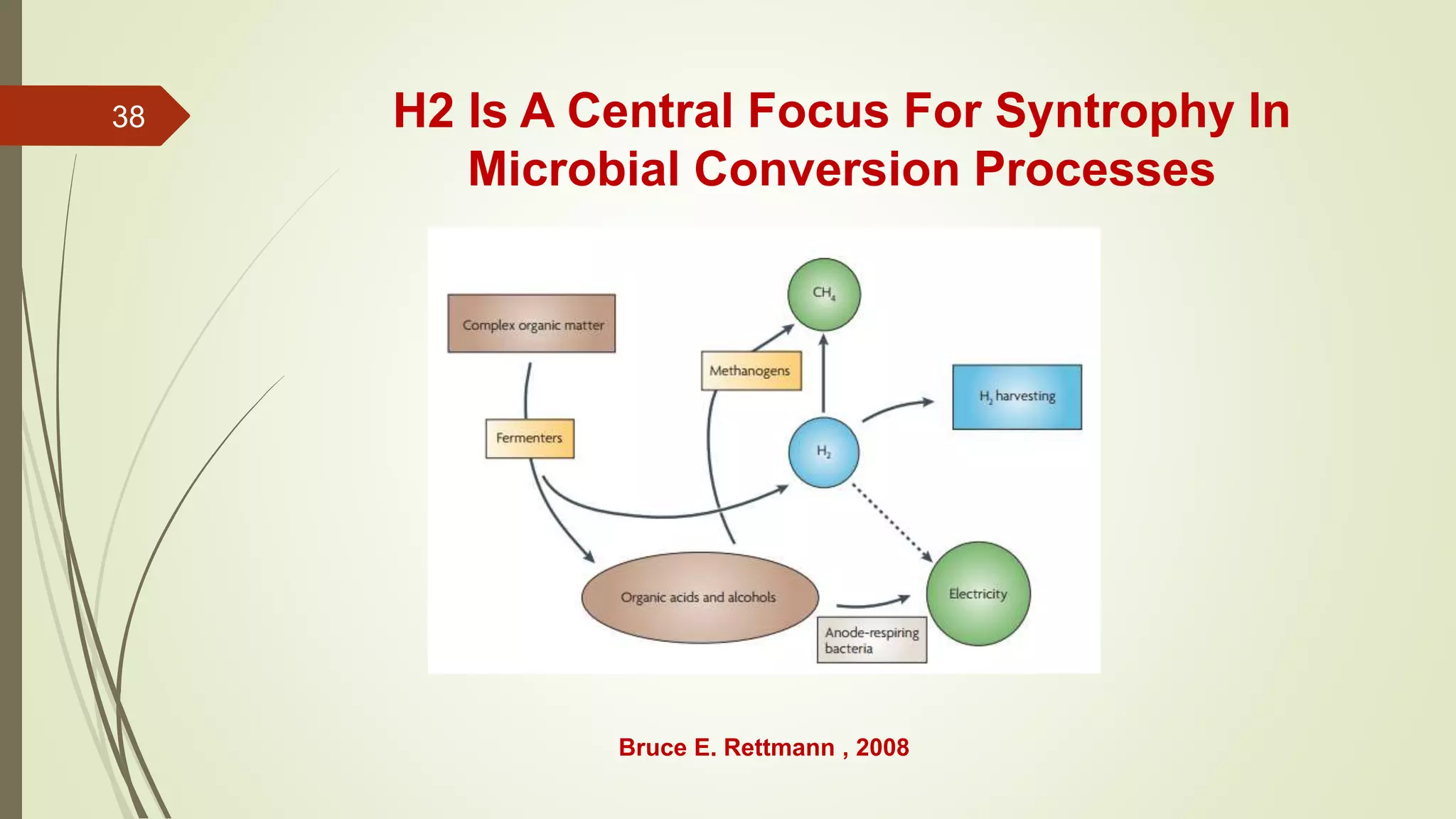 38

H2 Is A Central Focus For Syntrophy In Microbial Conversion Processes

Complex organic matter

$CH_4$

Methanogens

$H_2$ harvesting

Fermenters

$H_2$

Organic acids and alcohols

Electricity

Anode-respiring bacteria

Bruce E. Rettmann , 2008